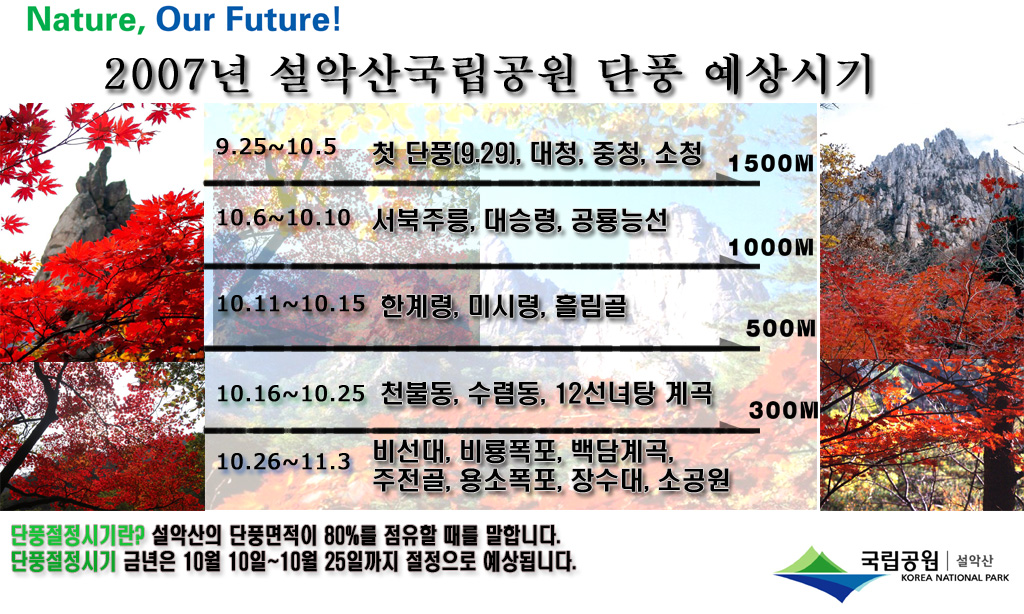 Nature, Our Future!

2007년 설악산국립공원 단풍 예상시기

9.25~10.5 첫 단풍(9.29), 대청, 중청, 소청

1500M

10.6~10.10 서북주릉, 대승령, 공룡능선

1000M

10.11~10.15 한계령, 미시령, 흘림골

500M

10.16~10.25 천불동, 수렴동, 12선녀탕 계곡

300M

10.26~11.3 비선대, 비룡폭포, 백담계곡, 주전골, 용소폭포, 장수대, 소공원

단풍절정시기란? 설악산의 단풍면적이 80%를 점유할 때를 말합니다.
단풍절정시기 금년은 10월 10일~10월 25일까지 절정으로 예상됩니다.

국립공원 | 설악산
KOREA NATIONAL PARK